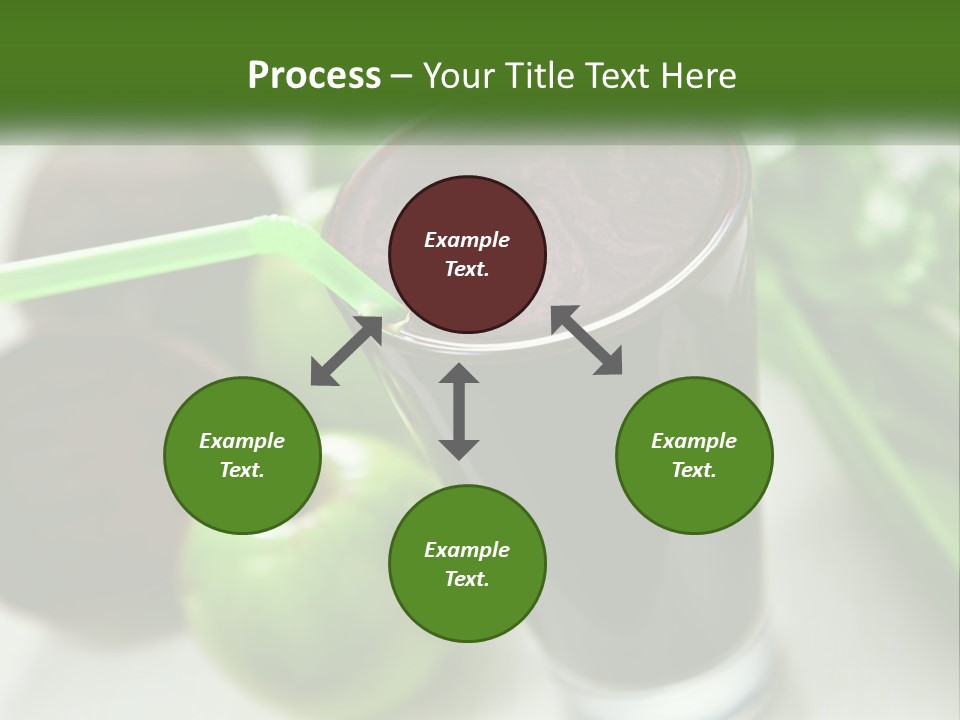 Process – Your Title Text Here

Example Text.

Example Text.

Example Text.

Example Text.